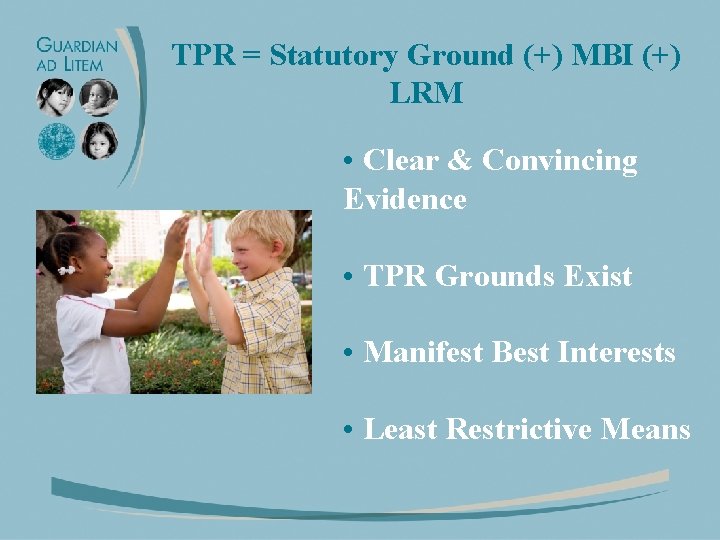 GUARDIAN AD LITEM

TPR = Statutory Ground (+) MBI (+) LRM

• Clear & Convincing Evidence

• TPR Grounds Exist

• Manifest Best Interests

• Least Restrictive Means